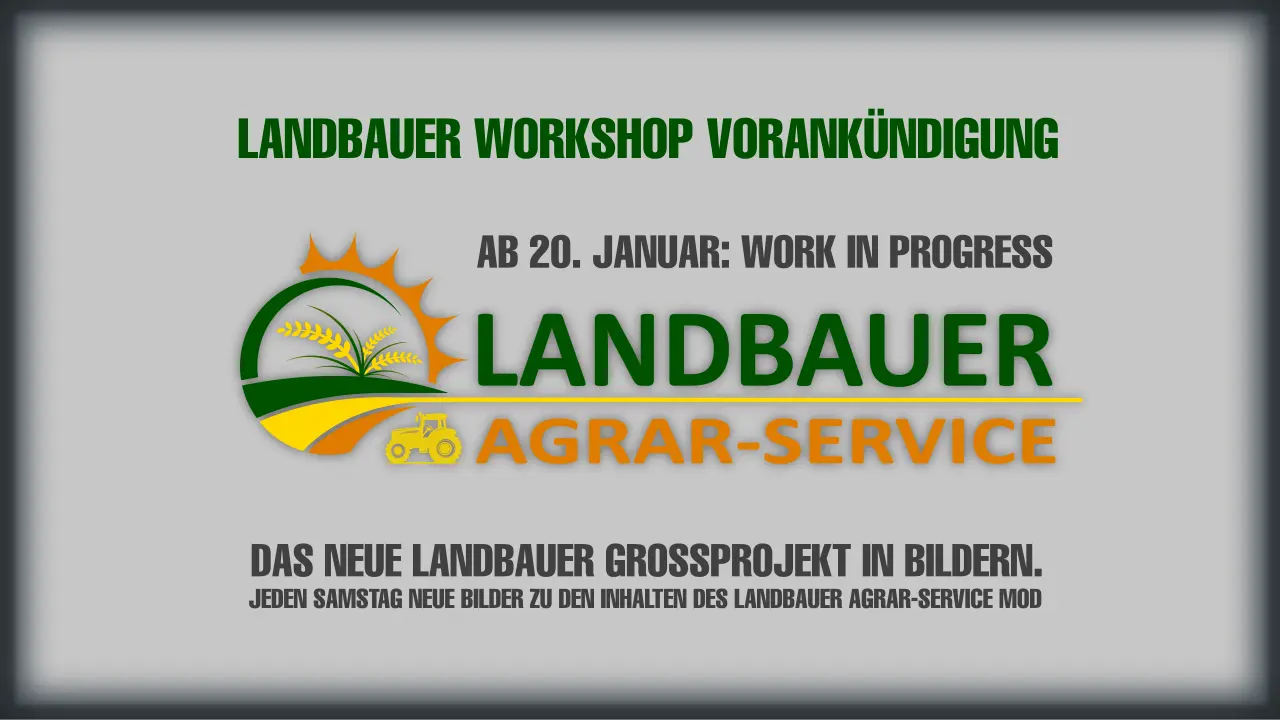 LANDBAUER WORKSHOP VORANKÜNDIGUNG

AB 20. JANUAR: WORK IN PROGRESS

LANDBAUER
AGRAR-SERVICE

DAS NEUE LANDBAUER GROSSPROJEKT IN BILDERN.
JEDEN SAMSTAG NEUE BILDER ZU DEN INHALTEN DES LANDBAUER AGRAR-SERVICE MOD